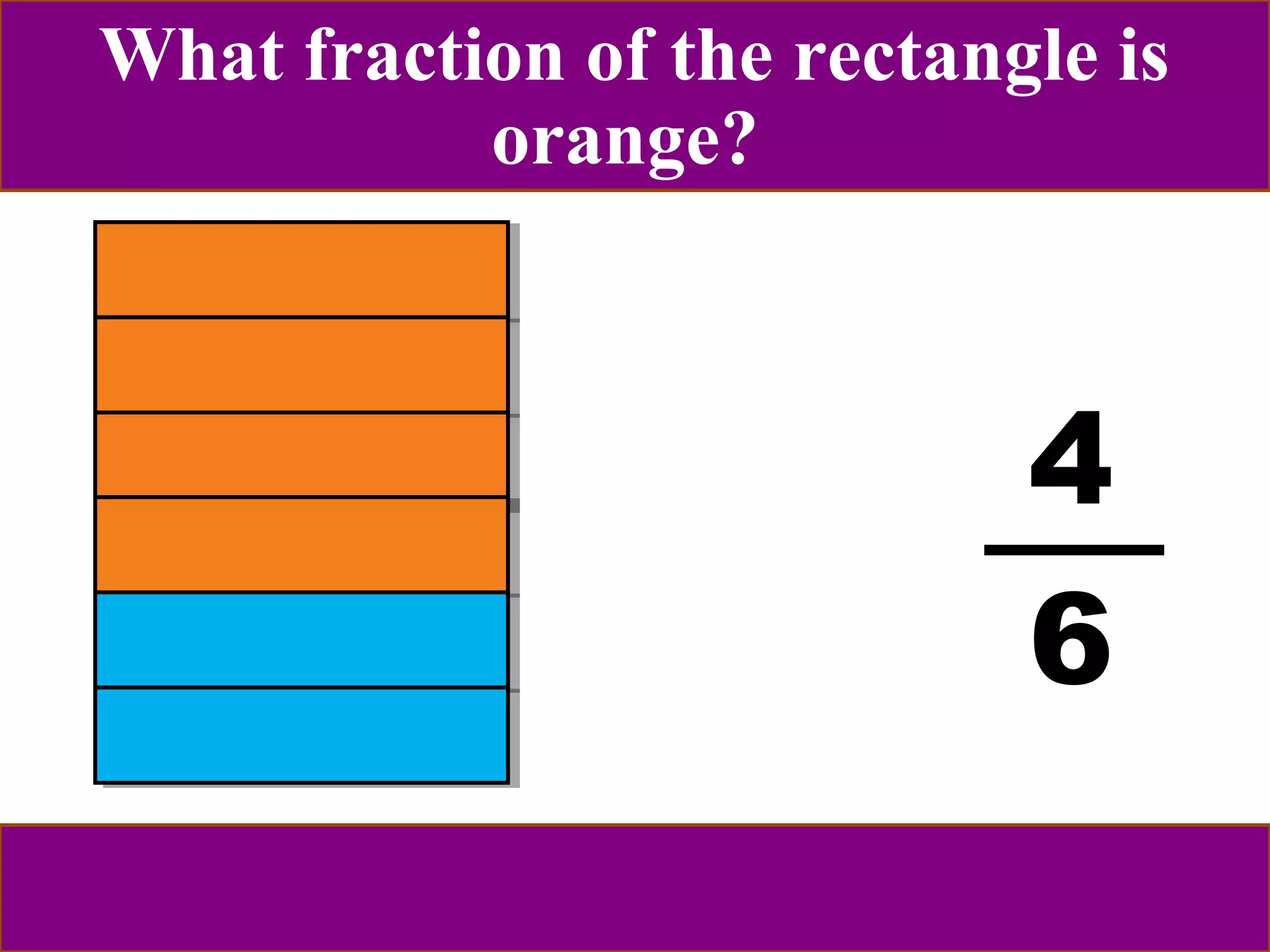 What fraction of the rectangle is orange?

$\frac{4}{6}$